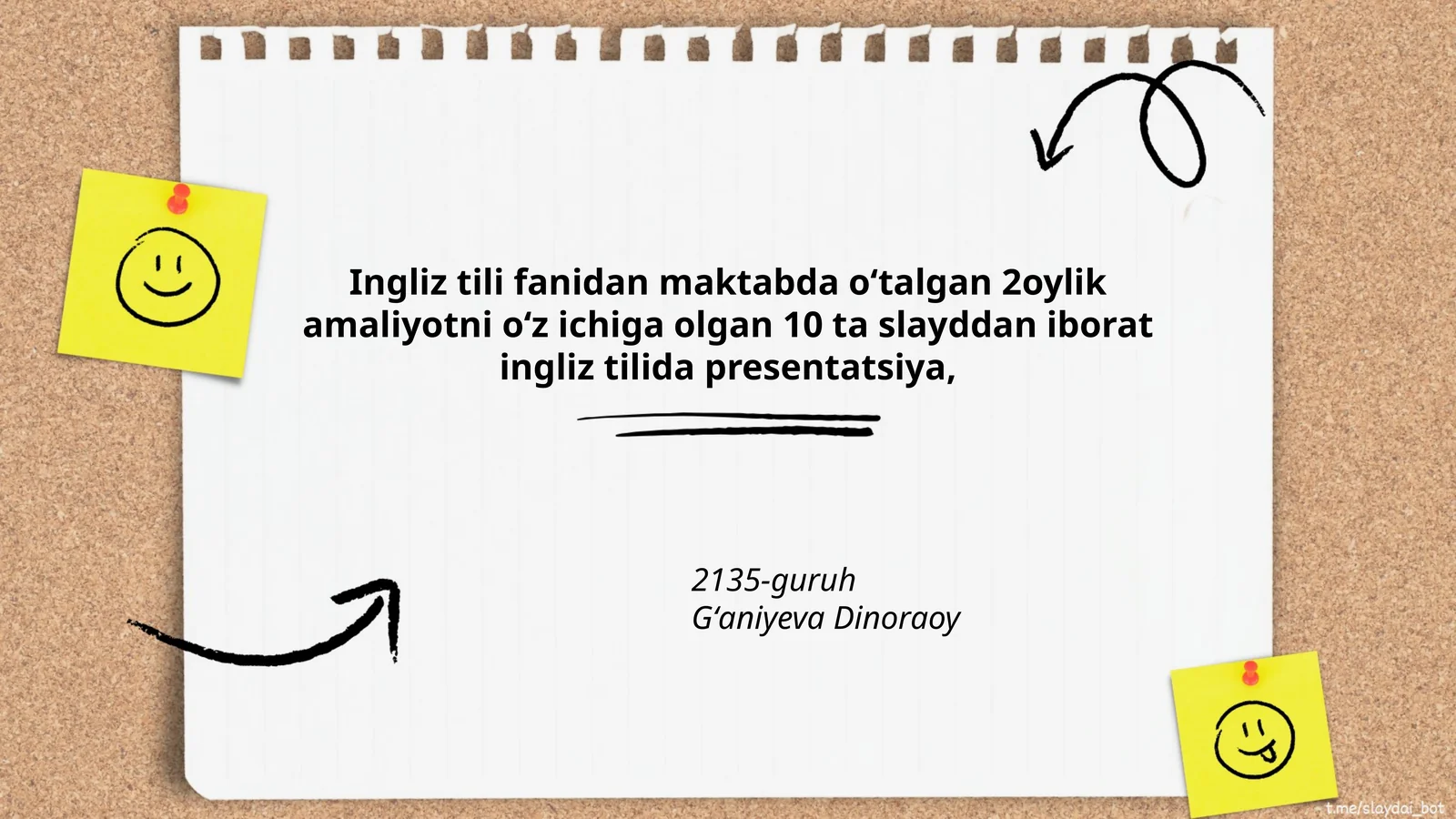 Ingliz tili fanidan maktabda o‘talgan 2oylik amaliyotni o‘z ichiga olgan 10 ta slayddan iborat ingliz tilida presentatsiya,

2135-guruh
G‘aniyeva Dinoraoy

t.me/slaydai_bot